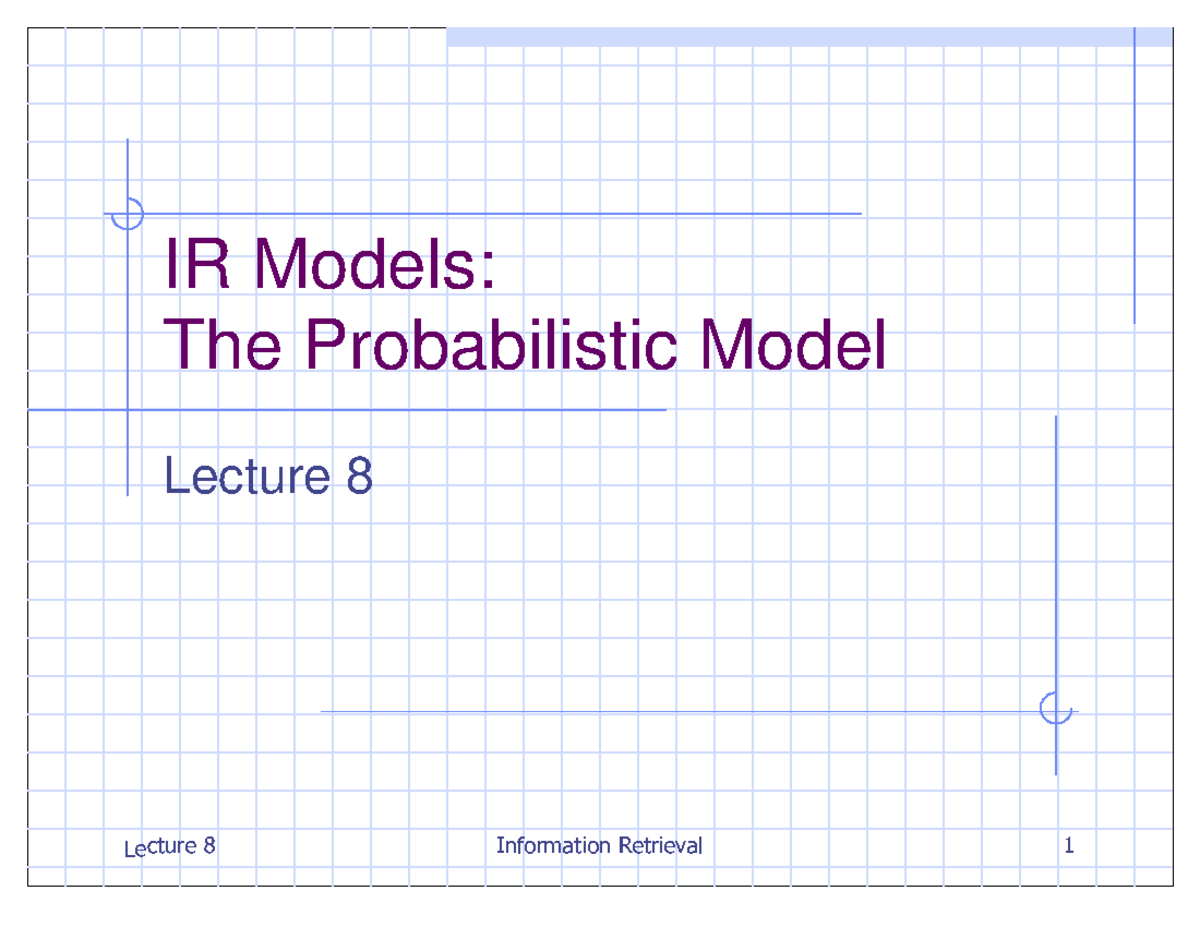 IR Models:
The Probabilistic Model

Lecture 8

Lecture 8 Information Retrieval 1